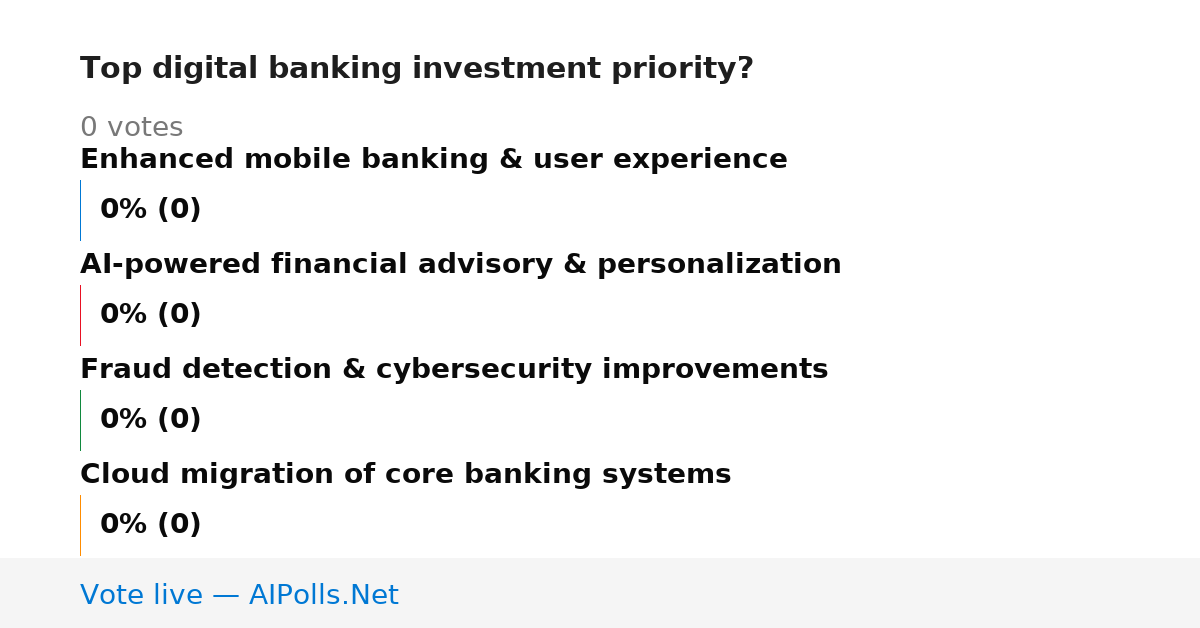 Top digital banking investment priority?

0 votes

Enhanced mobile banking & user experience

0% (0)

AI-powered financial advisory & personalization

0% (0)

Fraud detection & cybersecurity improvements

0% (0)

Cloud migration of core banking systems

0% (0)

Vote live — AIPolls.Net